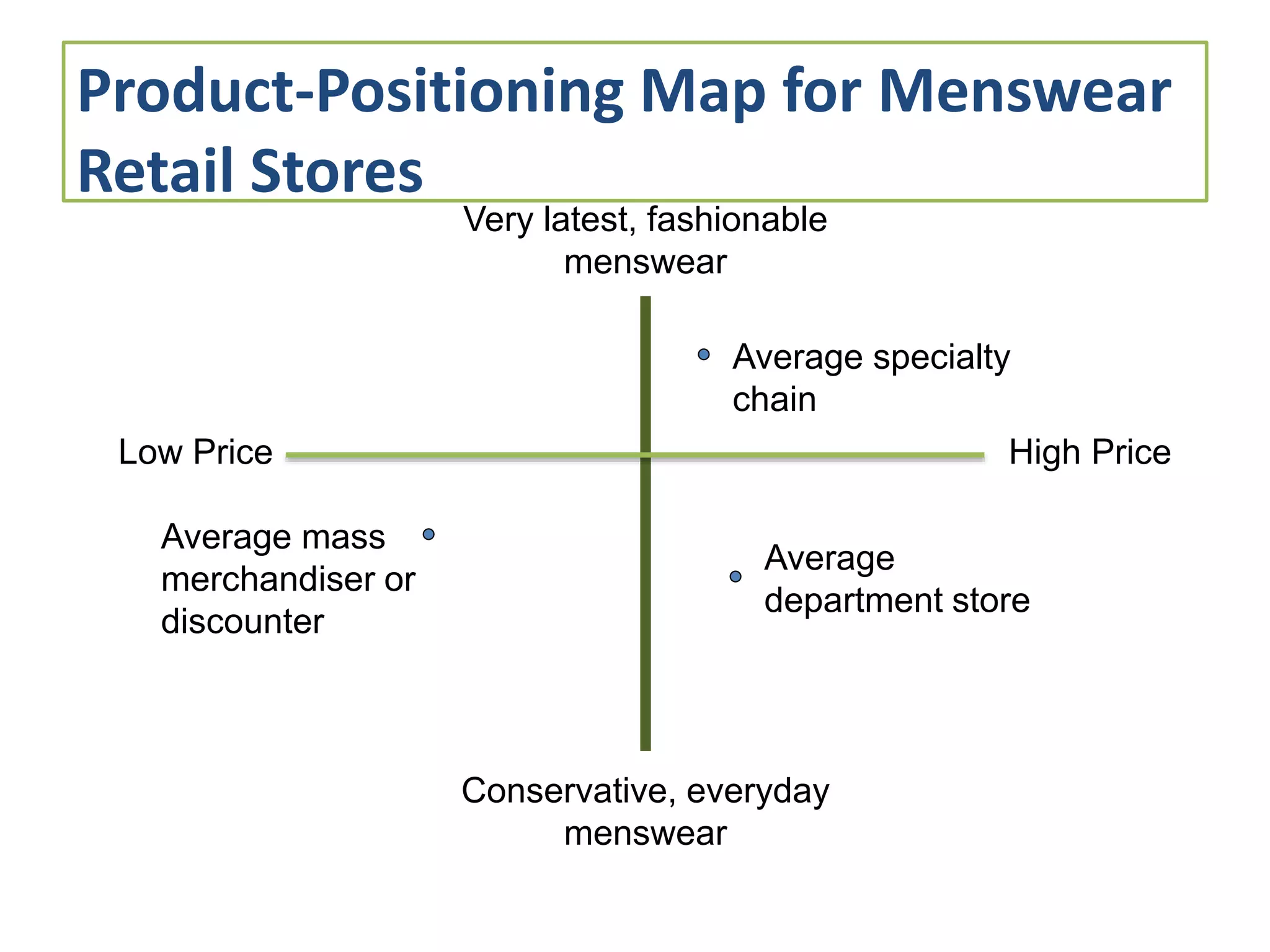 Product-Positioning Map for Menswear Retail Stores

Very latest, fashionable menswear

Average specialty chain

Low Price

High Price

Average mass merchandiser or discounter

Average department store

Conservative, everyday menswear